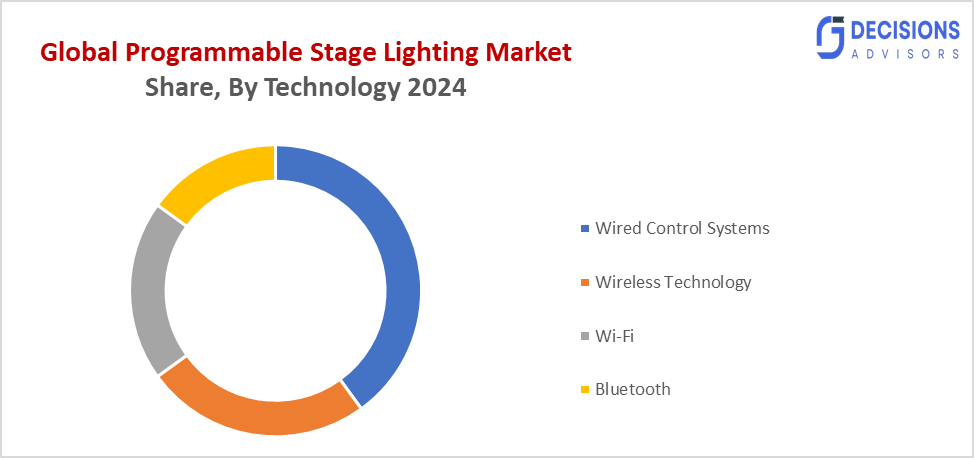 Global Programmable Stage Lighting Market
Share, By Technology 2024

DECISIONS
ADVISORS

Wired Control Systems
Wireless Technology
Wi-Fi
Bluetooth